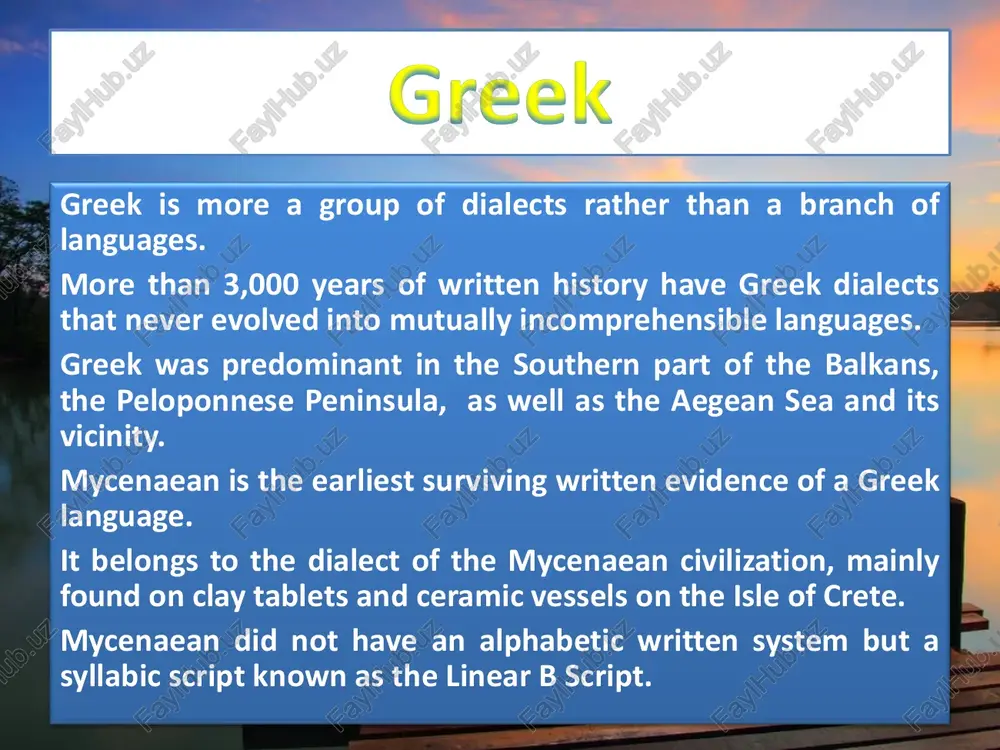 Greek

Greek is more a group of dialects rather than a branch of languages.

More than 3,000 years of written history have Greek dialects that never evolved into mutually incomprehensible languages.

Greek was predominant in the Southern part of the Balkans, the Peloponnese Peninsula, as well as the Aegean Sea and its vicinity.

Mycenaean is the earliest surviving written evidence of a Greek language.

It belongs to the dialect of the Mycenaean civilization, mainly found on clay tablets and ceramic vessels on the Isle of Crete.

Mycenaean did not have an alphabetic written system but a syllabic script known as the Linear B Script.

FaylHub.uz